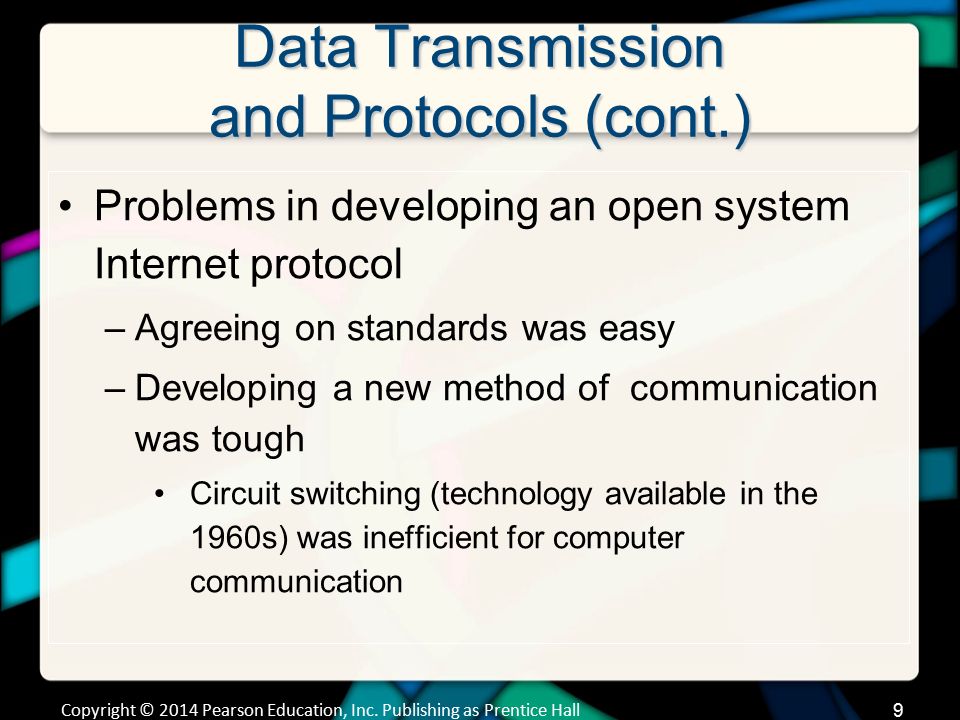 Data Transmission and Protocols (cont.)

• Problems in developing an open system Internet protocol
– Agreeing on standards was easy
– Developing a new method of communication was tough
• Circuit switching (technology available in the 1960s) was inefficient for computer communication

Copyright © 2014 Pearson Education, Inc. Publishing as Prentice Hall

9